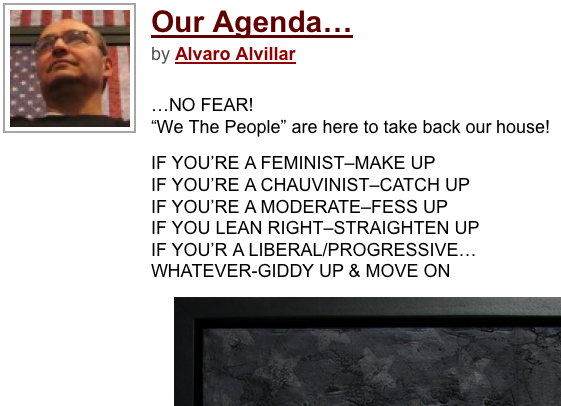 Our Agenda…

by Alvaro Alvillar

…NO FEAR!
“We The People” are here to take back our house!

IF YOU’RE A FEMINIST–MAKE UP
IF YOU’RE A CHAUVINIST–CATCH UP
IF YOU’RE A MODERATE–FESS UP
IF YOU LEAN RIGHT–STRAIGHTEN UP
IF YOU’R A LIBERAL/PROGRESSIVE…
WHATEVER-GIDDY UP & MOVE ON